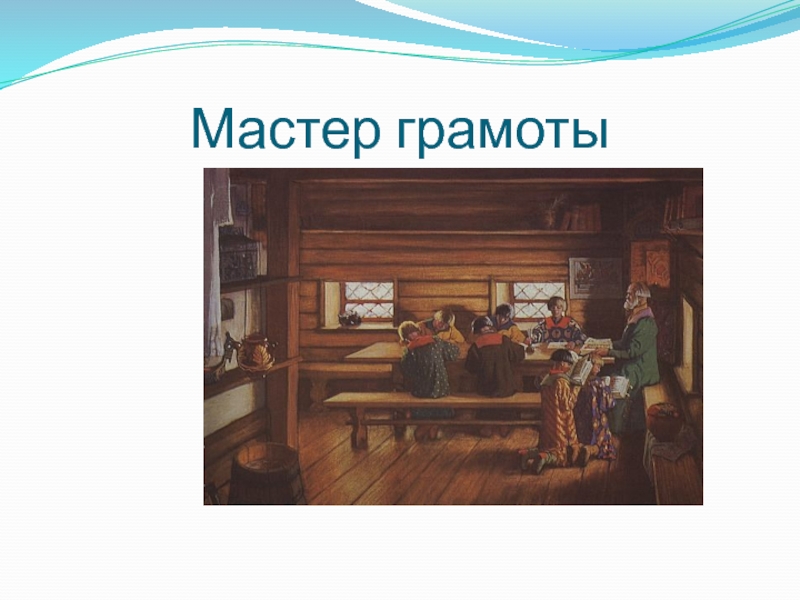 Мастер грамоты